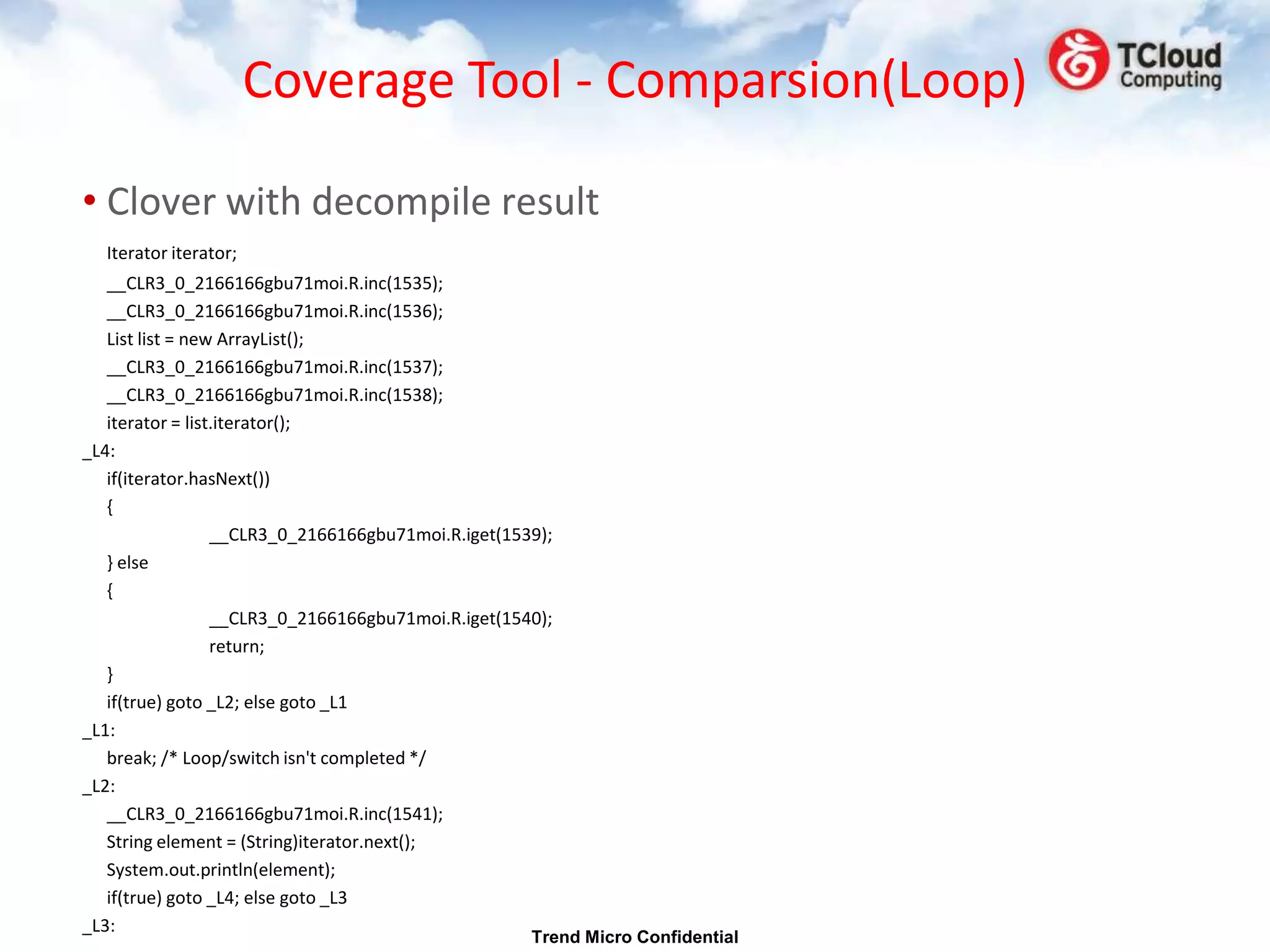 Coverage Tool - Comparsion(Loop)

TCloud Computing

• Clover with decompile result

Iterator iterator;
__CLR3_0_2166166gbu71moi.R.inc(1535);
__CLR3_0_2166166gbu71moi.R.inc(1536);
List list = new ArrayList();
__CLR3_0_2166166gbu71moi.R.inc(1537);
__CLR3_0_2166166gbu71moi.R.inc(1538);
iterator = list.iterator();
_L4:
if(iterator.hasNext())
{
__CLR3_0_2166166gbu71moi.R.iget(1539);
} else
{
__CLR3_0_2166166gbu71moi.R.iget(1540);
return;
}
if(true) goto _L2; else goto _L1
_L1:
break; /* Loop/switch isn't completed */
_L2:
__CLR3_0_2166166gbu71moi.R.inc(1541);
String element = (String)iterator.next();
System.out.println(element);
if(true) goto _L4; else goto _L3
_L3:

Trend Micro Confidential